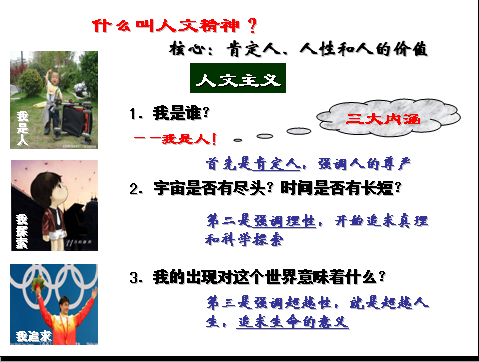 什么叫人文精神？

核心：肯定人、人性和人的价值

人文主义

我是人

1．我是谁？

——我是人！

三大内涵

首先是肯定人，强调人的尊严

我探索

2．宇宙是否有尽头？时间是否有长短？

第二是强调理性，开始追求真理和科学探索

我追求

3．我的出现对这个世界意味着什么？

第三是强调超越性，就是超越人生，追求生命的意义